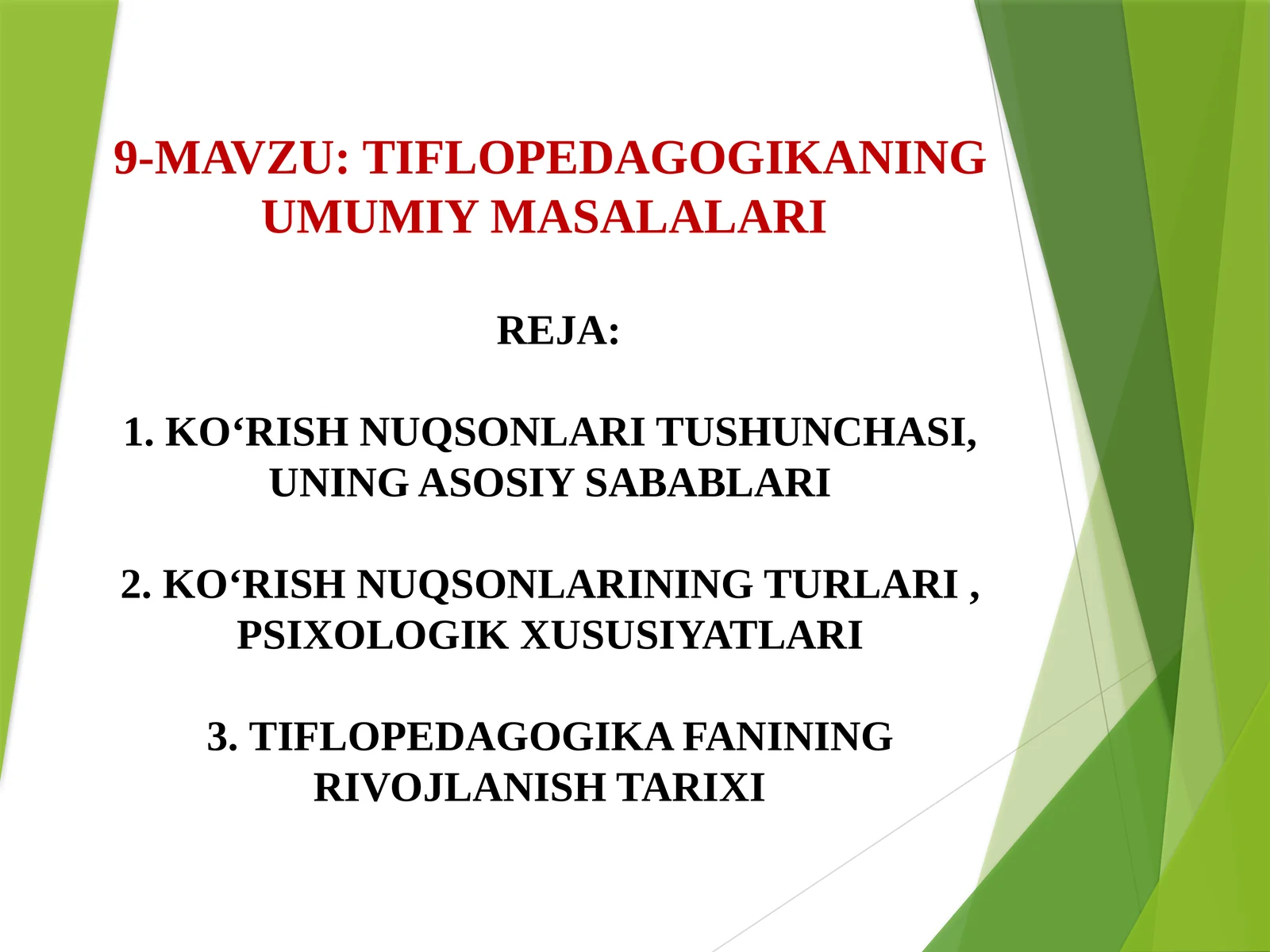 9-MAVZU: TIFLOPEDAGOGIKANING UMUMIY MASALALARI

REJA:

1. KO‘RISH NUQSONLARI TUSHUNCHASI, UNING ASOSIY SABABLARI

2. KO‘RISH NUQSONLARINING TURLARI , PSIXOLOGIK XUSUSIYATLARI

3. TIFLOPEDAGOGIKA FANINING RIVOJLANISH TARIXI